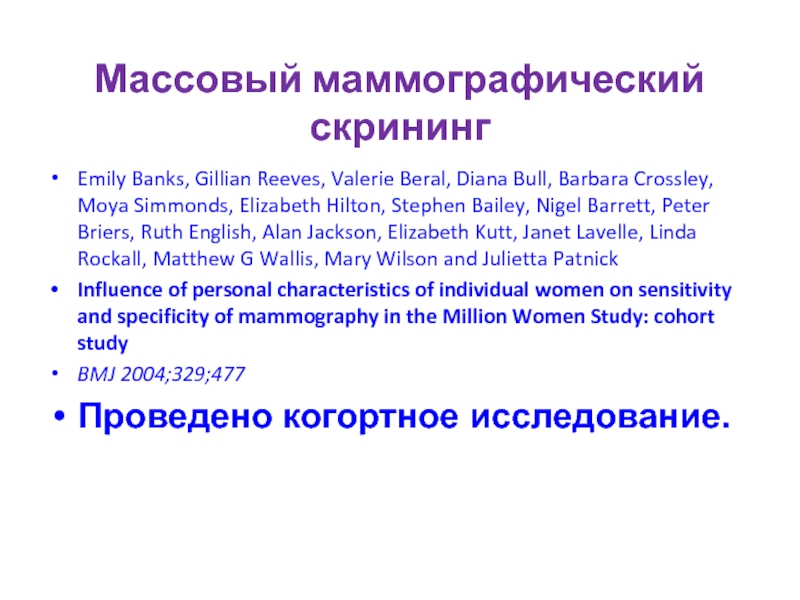 Массовый маммографический скрининг

• Emily Banks, Gillian Reeves, Valerie Beral, Diana Bull, Barbara Crossley, Moya Simmonds, Elizabeth Hilton, Stephen Bailey, Nigel Barrett, Peter Briers, Ruth English, Alan Jackson, Elizabeth Kutt, Janet Lavelle, Linda Rockall, Matthew G Wallis, Mary Wilson and Julietta Patnick

• Influence of personal characteristics of individual women on sensitivity and specificity of mammography in the Million Women Study: cohort study

• BMJ 2004;329;477

• Проведено когортное исследование.